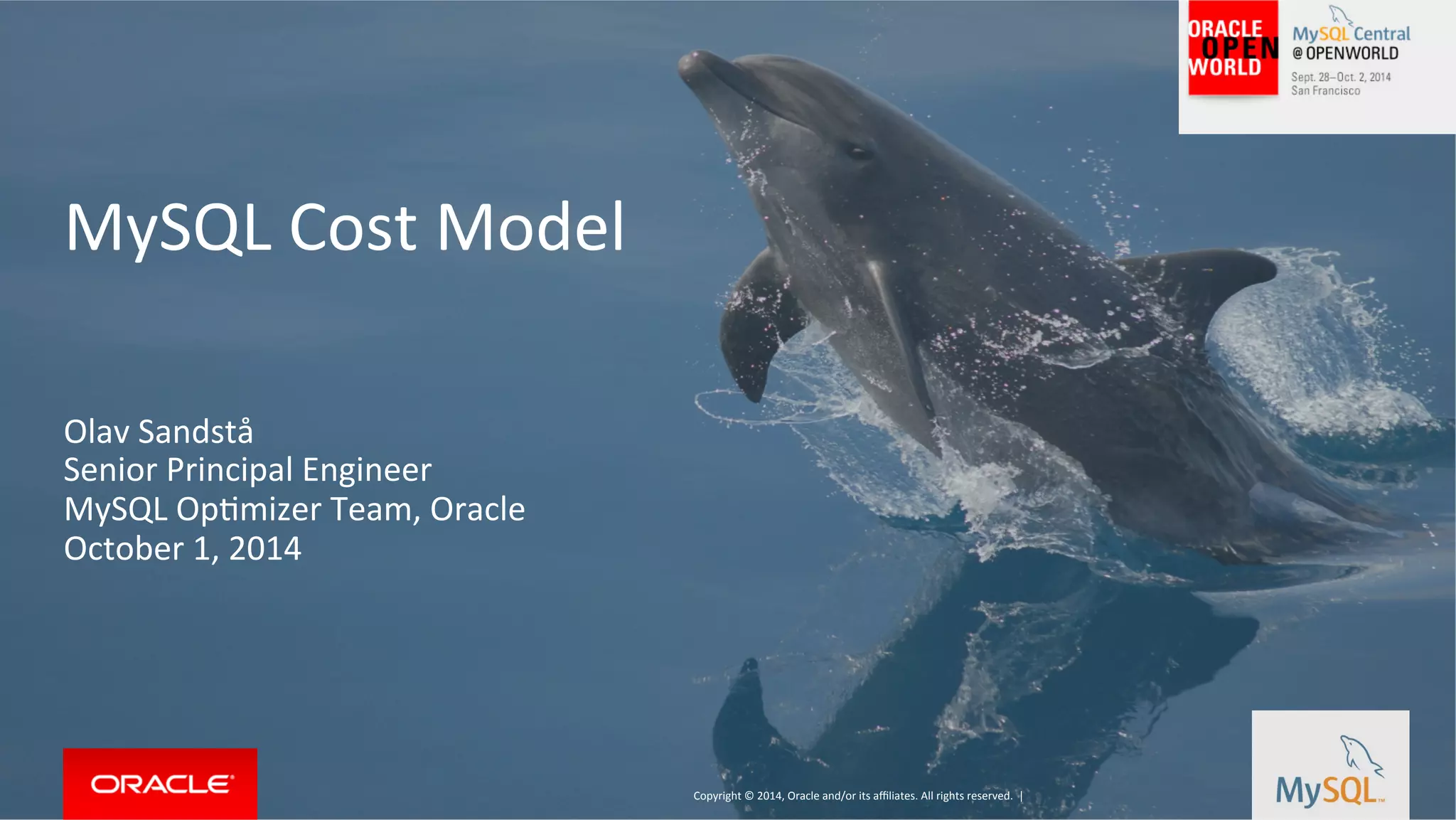 ORACLE OPEN WORLD

MySQL Central @ OPENWORLD

Sept. 28–Oct. 2, 2014
San Francisco

MySQL Cost Model

Olav Sandstå
Senior Principal Engineer
MySQL Optimizer Team, Oracle
October 1, 2014

ORACLE

Copyright © 2014, Oracle and/or its affiliates. All rights reserved. |

MySQL